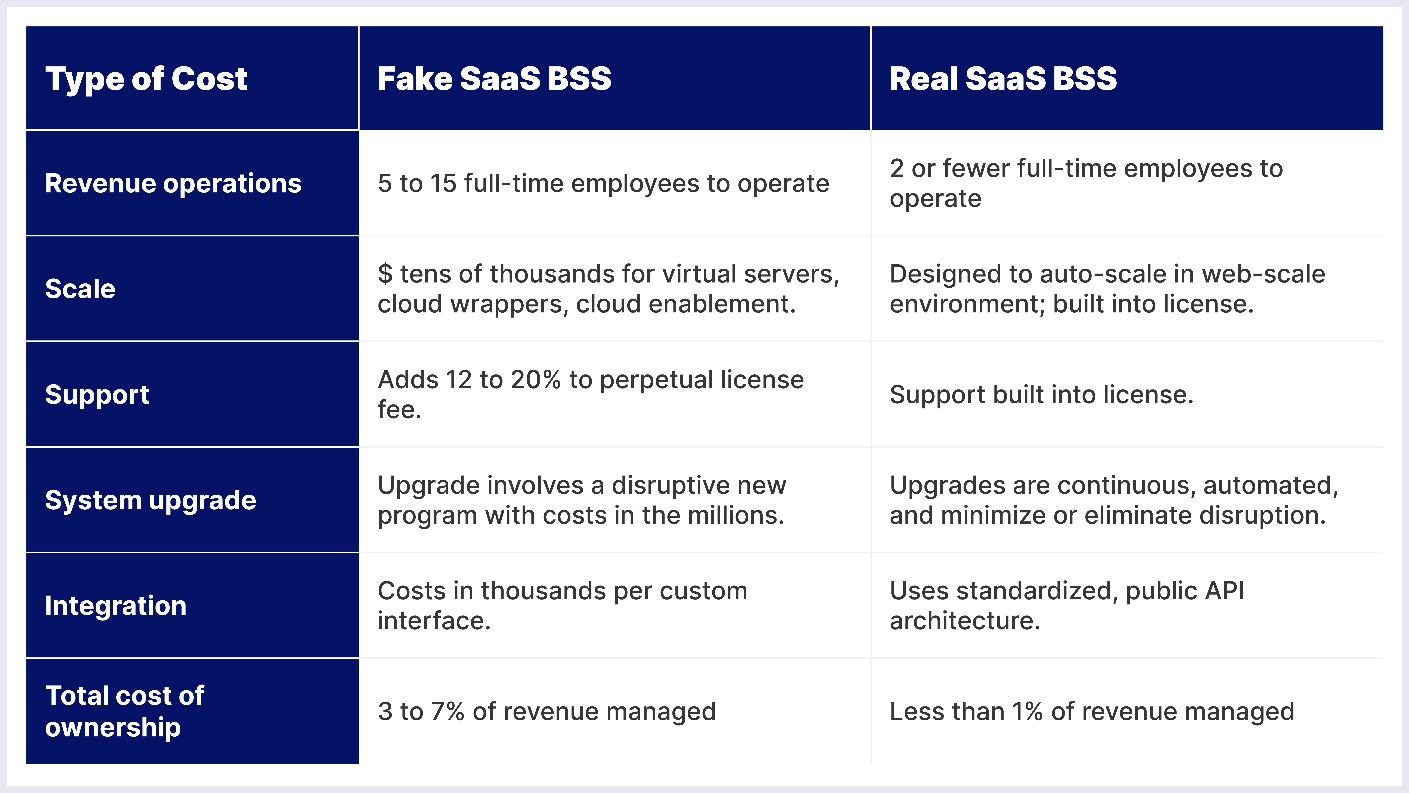 | Type of Cost | Fake SaaS BSS | Real SaaS BSS |
|---|---|---|
| Revenue operations | 5 to 15 full-time employees to operate | 2 or fewer full-time employees to operate |
| Scale | \$ tens of thousands for virtual servers, cloud wrappers, cloud enablement. | Designed to auto-scale in web-scale environment; built into license. |
| Support | Adds 12 to 20% to perpetual license fee. | Support built into license. |
| System upgrade | Upgrade involves a disruptive new program with costs in the millions. | Upgrades are continuous, automated, and minimize or eliminate disruption. |
| Integration | Costs in thousands per custom interface. | Uses standardized, public API architecture. |
| Total cost of ownership | 3 to 7% of revenue managed | Less than 1% of revenue managed |